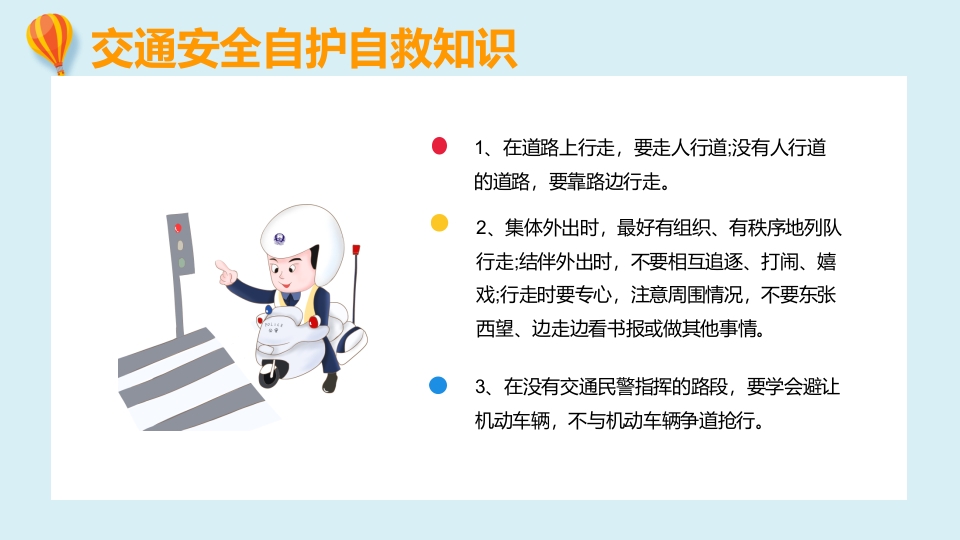 交通安全自护自救知识

1、在道路上行走，要走人行道;没有人行道的道路，要靠路边行走。

2、集体外出时，最好有组织、有秩序地列队行走;结伴外出时，不要相互追逐、打闹、嬉戏;行走时要专心，注意周围情况，不要东张西望、边走边看书报或做其他事情。

3、在没有交通民警指挥的路段，要学会避让机动车辆，不与机动车辆争道抢行。